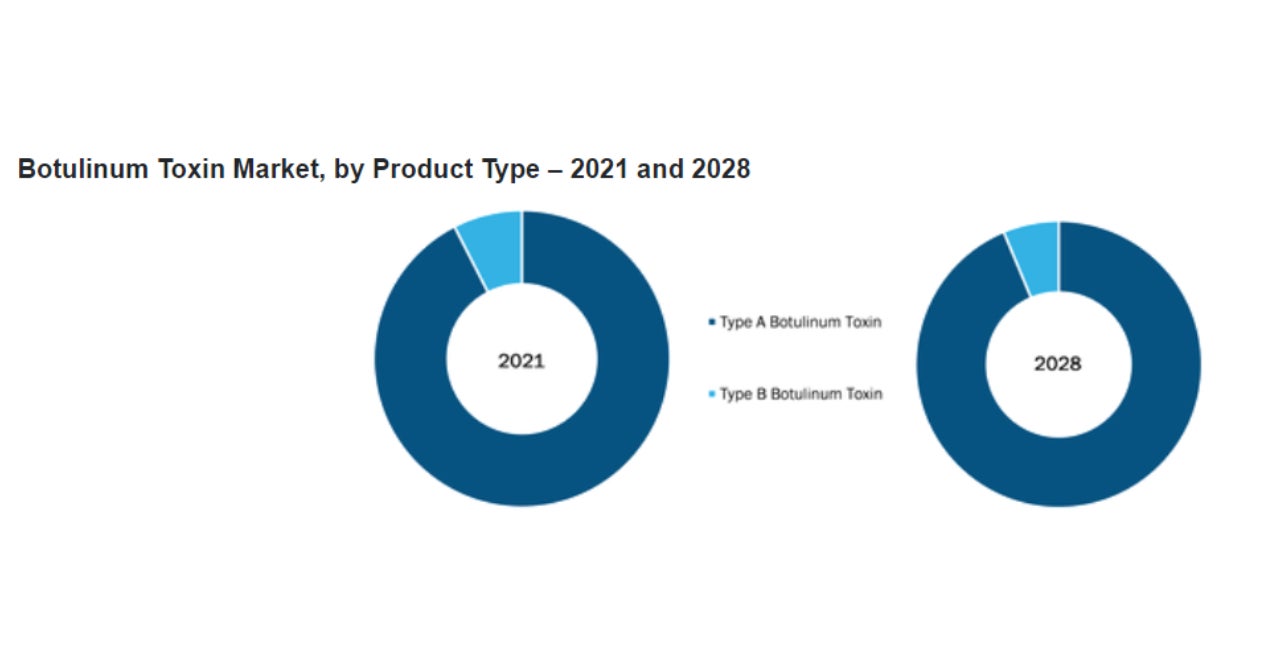 Botulinum Toxin Market, by Product Type – 2021 and 2028

2021

Type A Botulinum Toxin

Type B Botulinum Toxin

2028